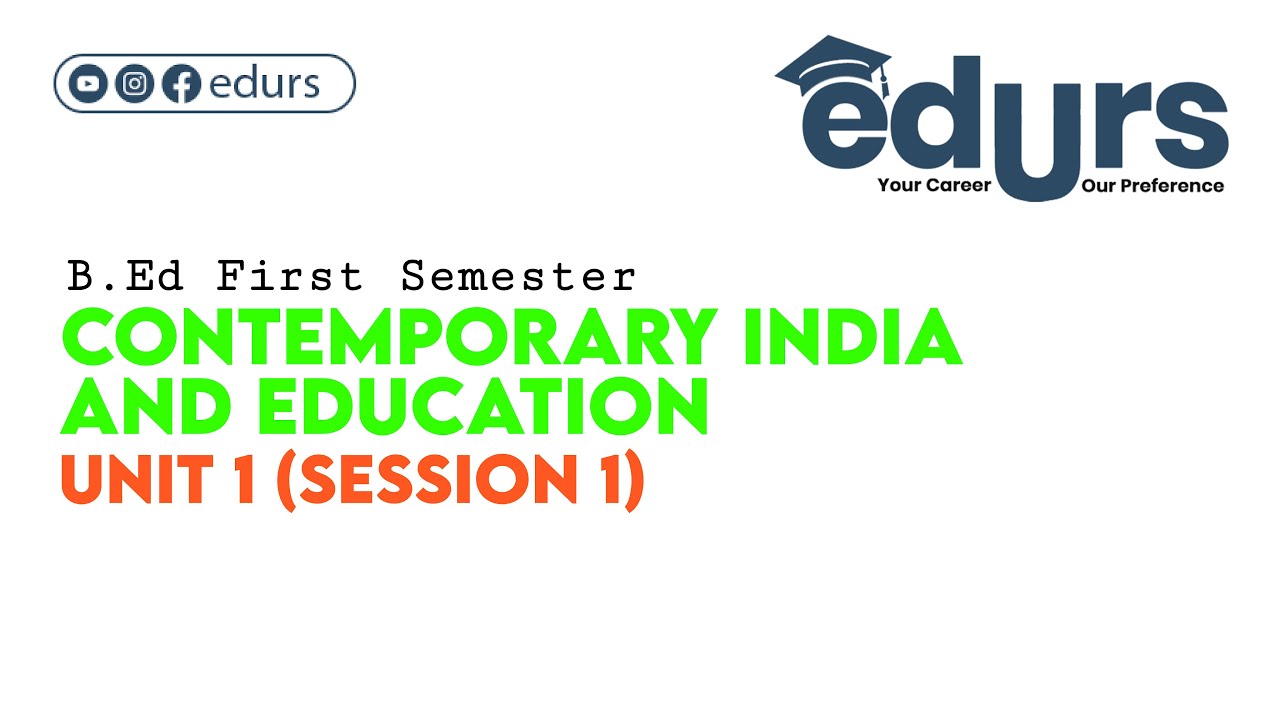 edurs

edurs
Your Career Our Preference

B.Ed First Semester
CONTEMPORARY INDIA AND EDUCATION
UNIT 1 (SESSION 1)